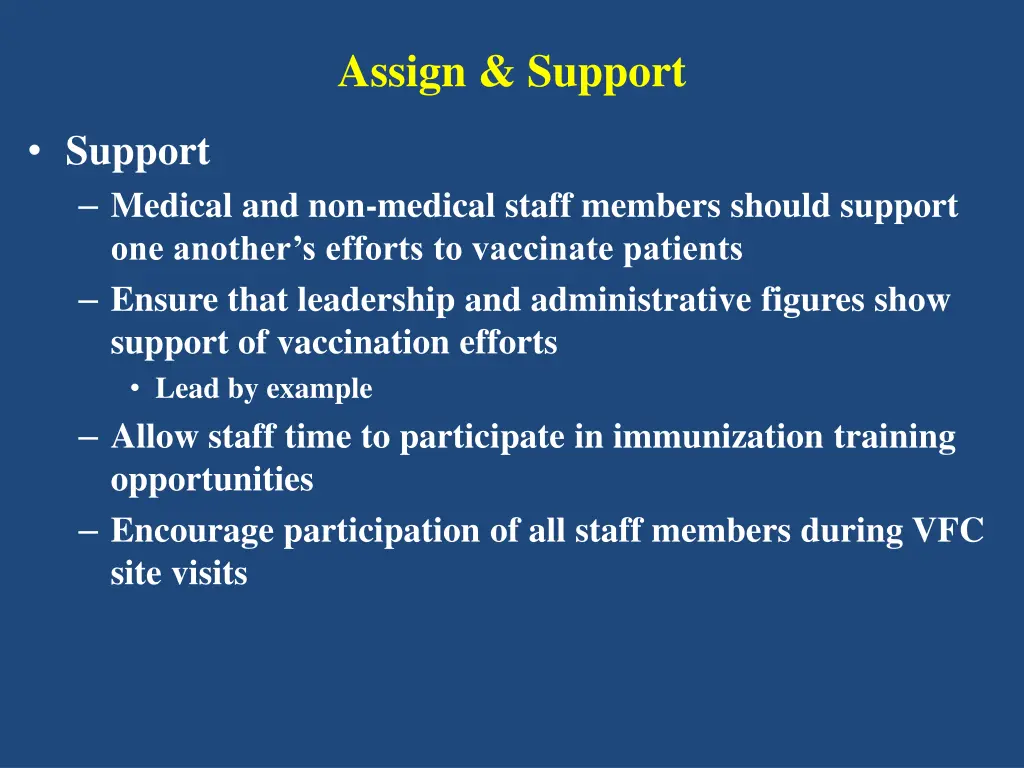 Assign & Support

• Support
– Medical and non-medical staff members should support one another’s efforts to vaccinate patients
– Ensure that leadership and administrative figures show support of vaccination efforts
• Lead by example
– Allow staff time to participate in immunization training opportunities
– Encourage participation of all staff members during VFC site visits